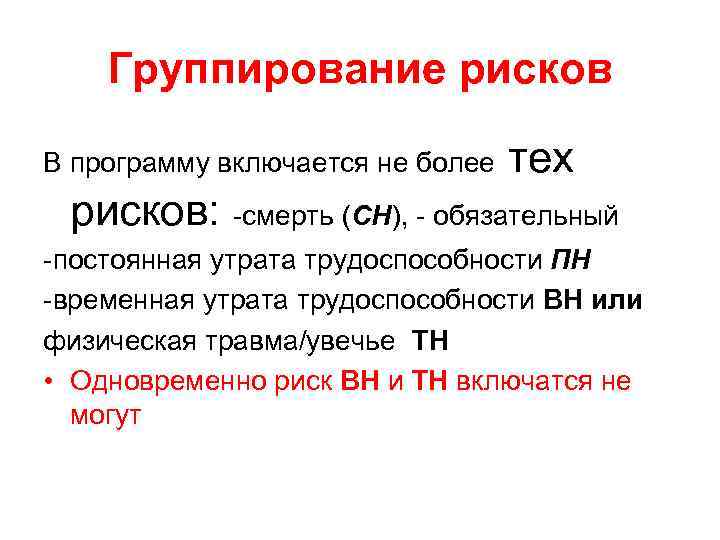 Группирование рисков

В программу включается не более тех рисков: -смерть (СН), - обязательный
-постоянная утрата трудоспособности ПН
-временная утрата трудоспособности ВН или физическая травма/увечье ТН

• Одновременно риск ВН и ТН включатся не могут